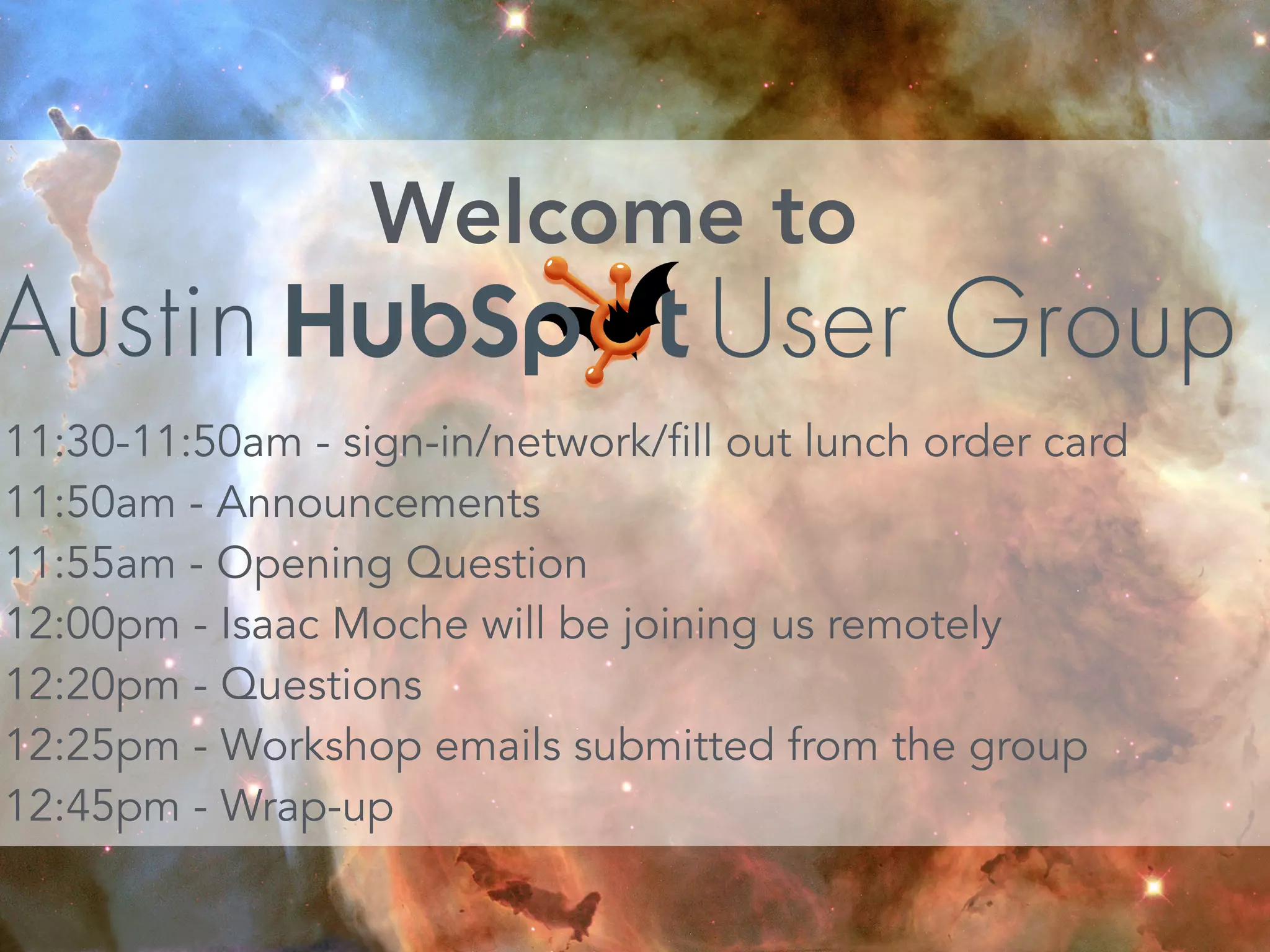 Welcome to

Austin HubSpot User Group

11:30-11:50am - sign-in/network/fill out lunch order card
11:50am - Announcements
11:55am - Opening Question
12:00pm - Isaac Moche will be joining us remotely
12:20pm - Questions
12:25pm - Workshop emails submitted from the group
12:45pm - Wrap-up